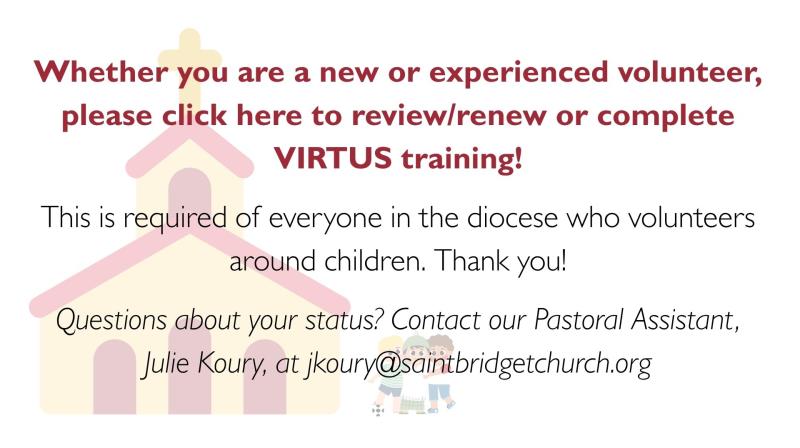 Whether you are a new or experienced volunteer, please click here to review/renew or complete VIRTUS training!

This is required of everyone in the diocese who volunteers around children. Thank you!

Questions about your status? Contact our Pastoral Assistant, Julie Koury, at jkoury@saintbridgetchurch.org